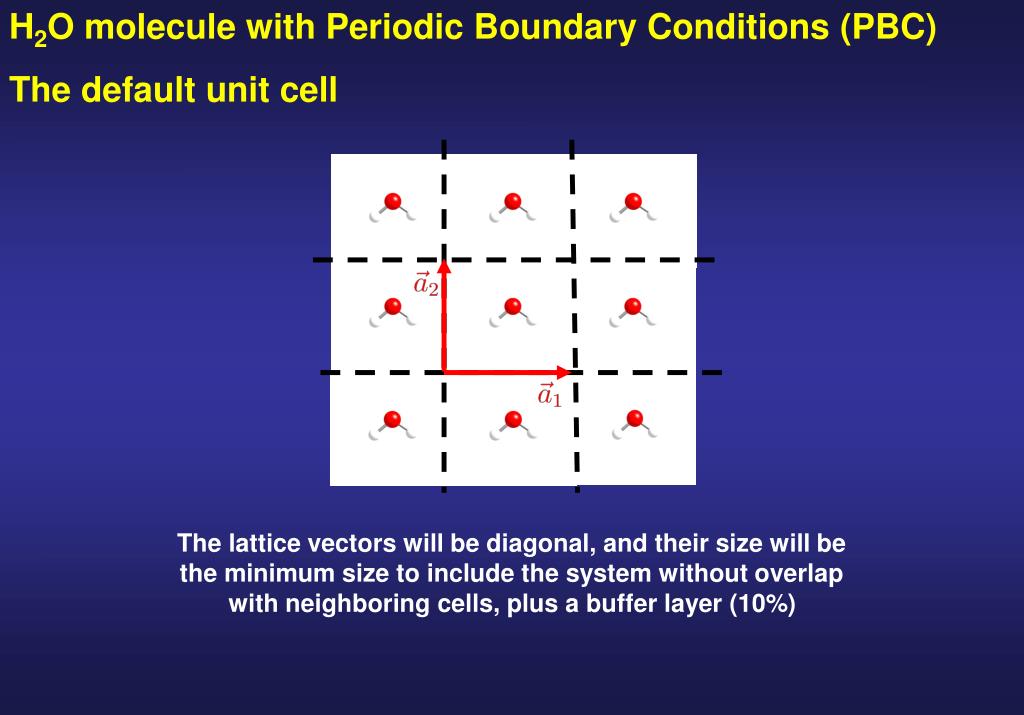 $H_2O$ molecule with Periodic Boundary Conditions (PBC)

The default unit cell

$\vec{a}_2$

$\vec{a}_1$

The lattice vectors will be diagonal, and their size will be the minimum size to include the system without overlap with neighboring cells, plus a buffer layer (10%)